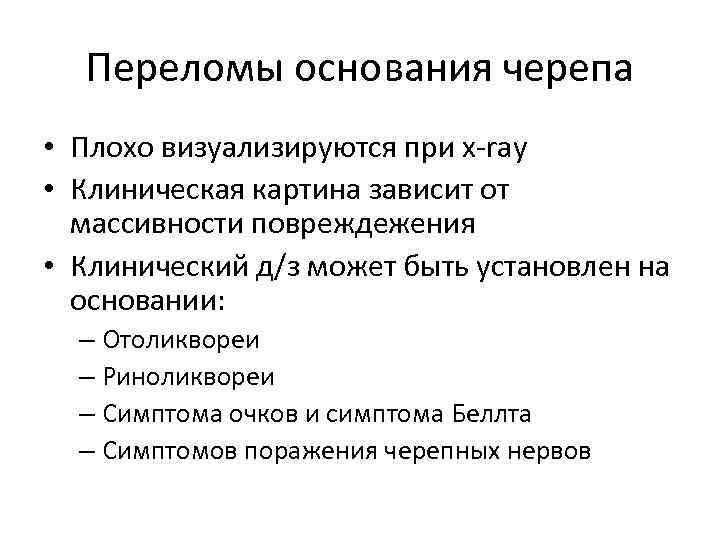 Переломы основания черепа

• Плохо визуализируются при x-ray
• Клиническая картина зависит от массивности повреждежения
• Клинический д/з может быть установлен на основании:
– Отоликвореи
– Риноликвореи
– Симптома очков и симптома Беллта
– Симптомов поражения черепных нервов